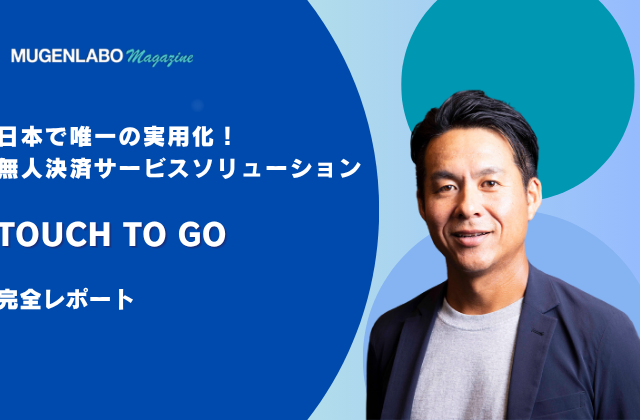 MUGENLABO Magazine

日本で唯一の実用化！
無人決済サービスソリューション

TOUCH TO GO

完全レポート